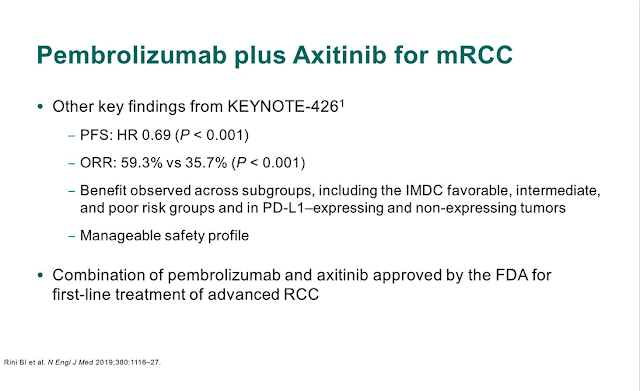 Pembrolizumab plus Axitinib for mRCC

• Other key findings from KEYNOTE-426$^1$

– PFS: HR 0.69 ($P$ < 0.001)

– ORR: 59.3% vs 35.7% ($P$ < 0.001)

– Benefit observed across subgroups, including the IMDC favorable, intermediate, and poor risk groups and in PD-L1–expressing and non-expressing tumors

– Manageable safety profile

• Combination of pembrolizumab and axitinib approved by the FDA for first-line treatment of advanced RCC

Rini BI et al. N Engl J Med 2019;380:1116–27.